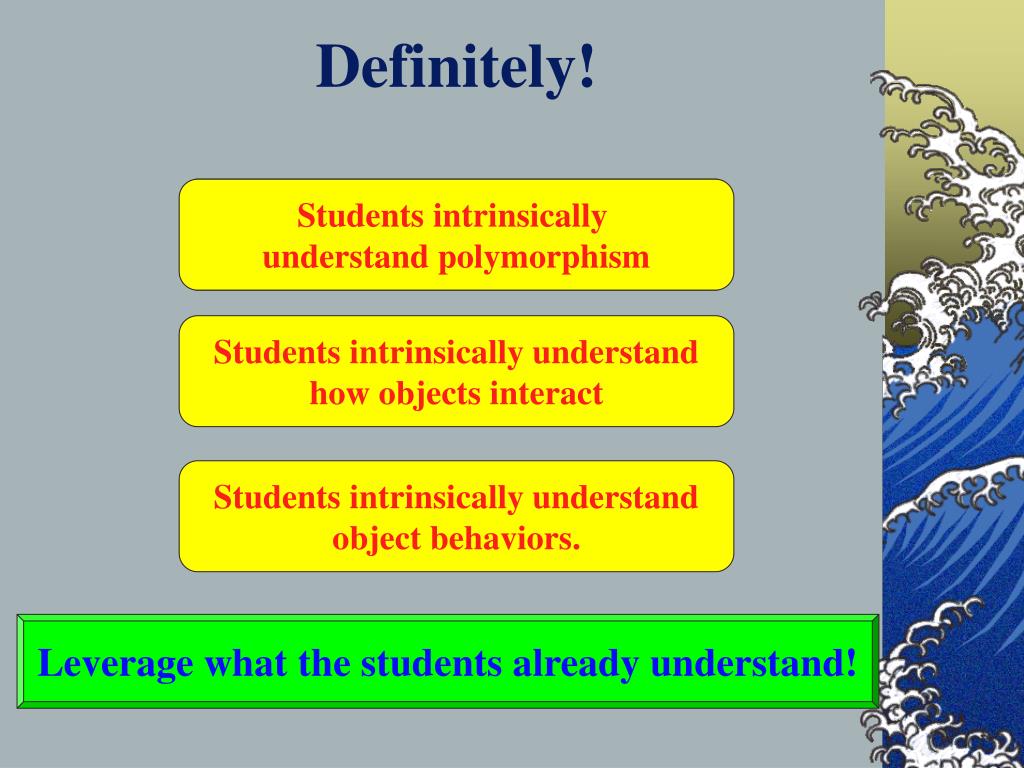 Definitely!

Students intrinsically understand polymorphism

Students intrinsically understand how objects interact

Students intrinsically understand object behaviors.

Leverage what the students already understand!